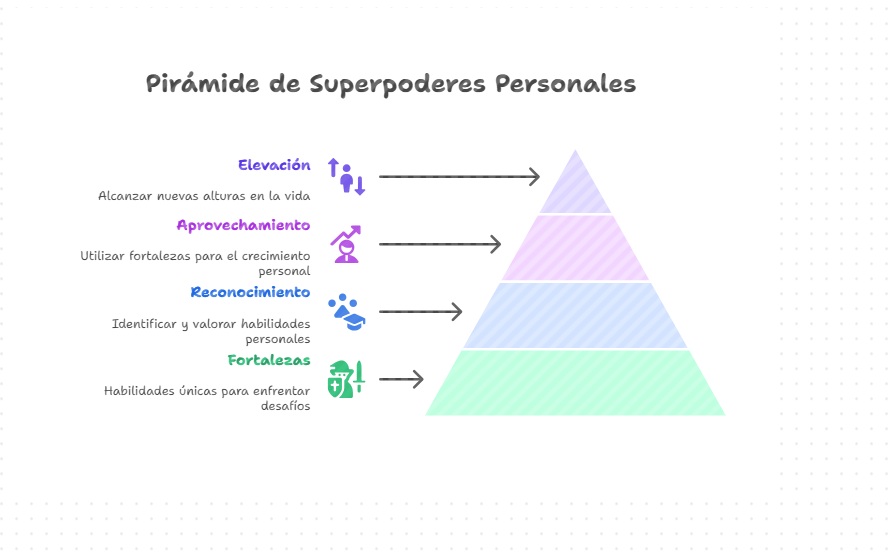 Pirámide de Superpoderes Personales

Elevación

Alcanzar nuevas alturas en la vida

Aprovechamiento

Utilizar fortalezas para el crecimiento personal

Reconocimiento

Identificar y valorar habilidades personales

Fortalezas

Habilidades únicas para enfrentar desafíos